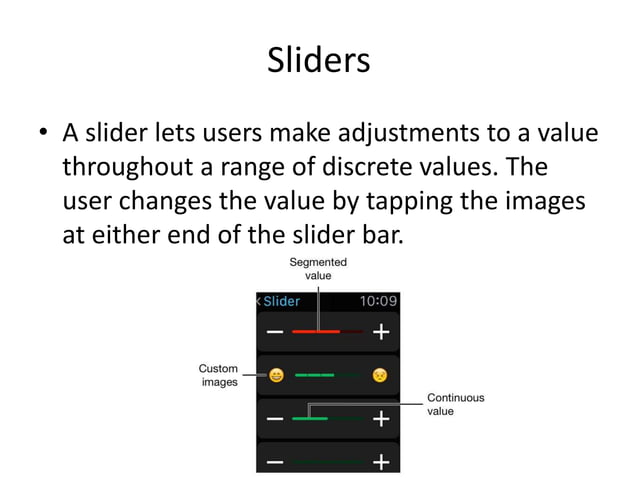 Sliders

• A slider lets users make adjustments to a value throughout a range of discrete values. The user changes the value by tapping the images at either end of the slider bar.

Segmented value

< Slider 10:09

− +

Custom images

Continuous value

− +

− +